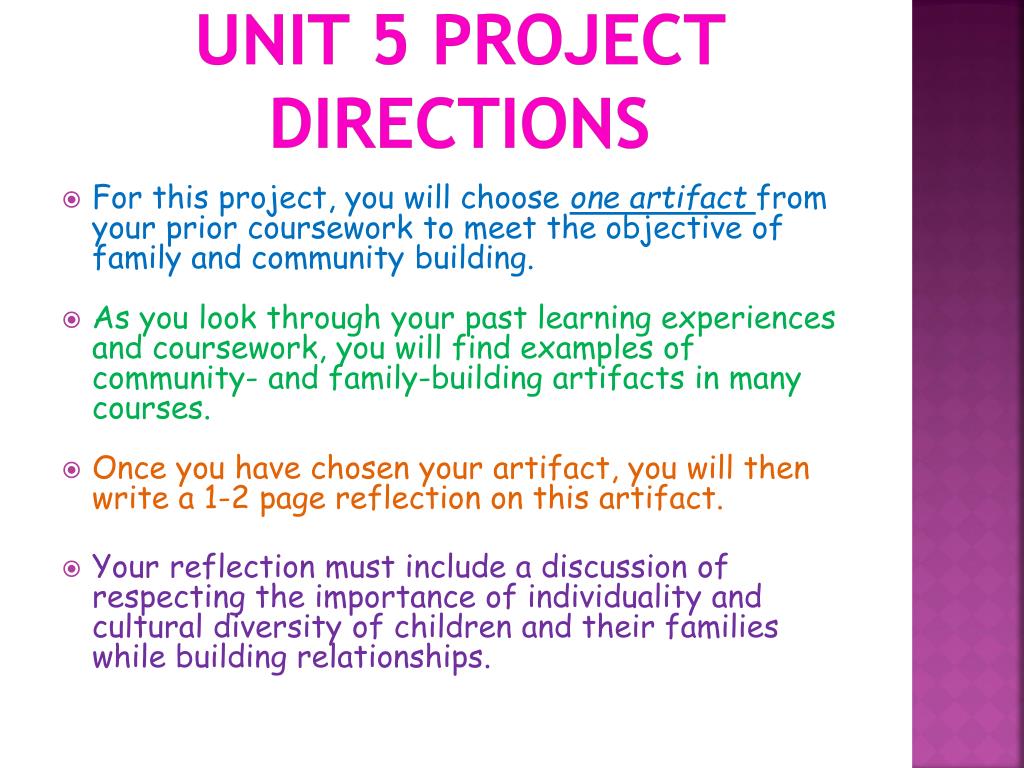 UNIT 5 PROJECT DIRECTIONS

For this project, you will choose one artifact from your prior coursework to meet the objective of family and community building.

As you look through your past learning experiences and coursework, you will find examples of community- and family-building artifacts in many courses.

Once you have chosen your artifact, you will then write a 1-2 page reflection on this artifact.

Your reflection must include a discussion of respecting the importance of individuality and cultural diversity of children and their families while building relationships.